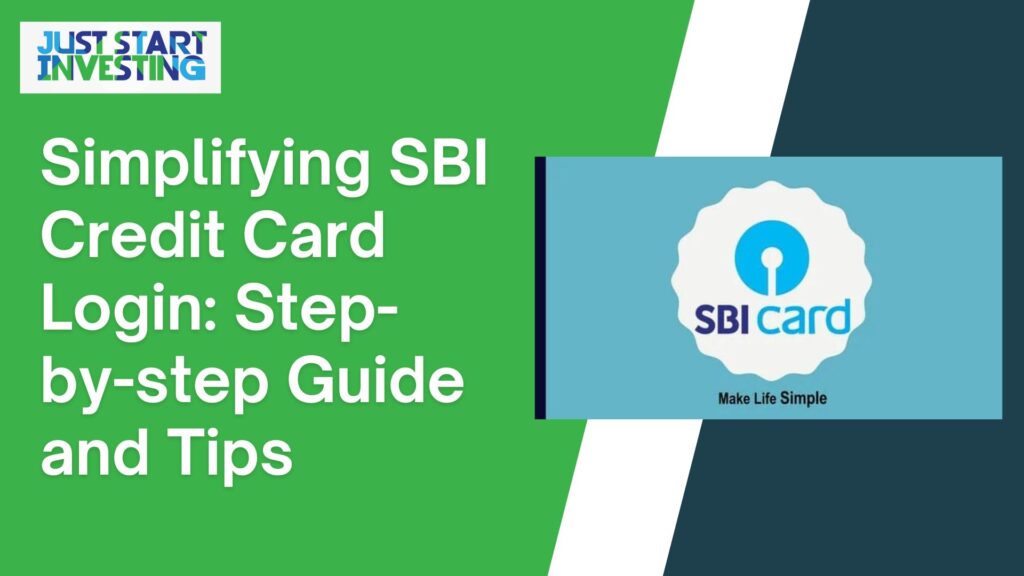 JUST START INVESTING

Simplifying SBI Credit Card Login: Step-by-step Guide and Tips

SBI card

Make Life Simple